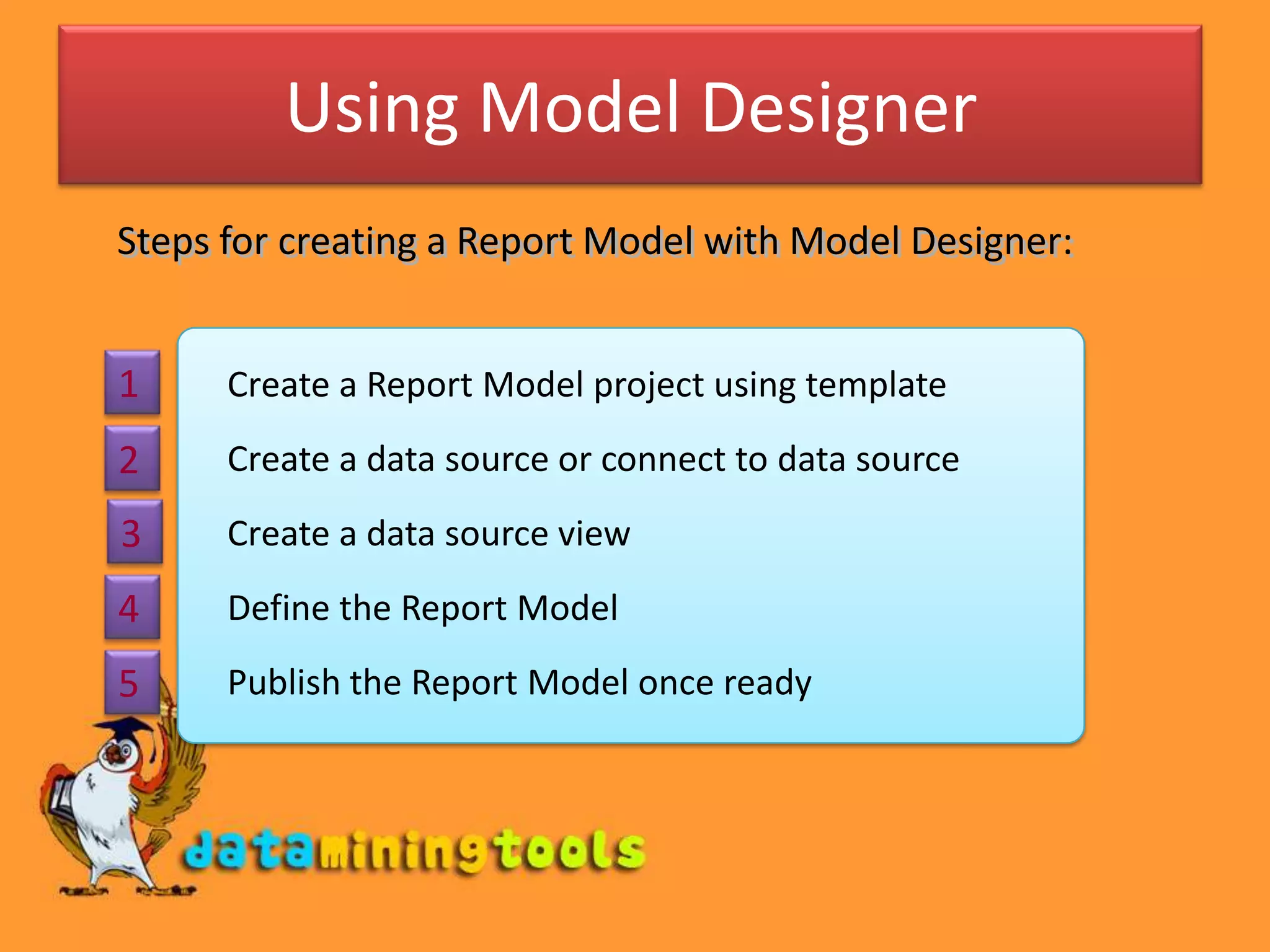 Using Model Designer

Steps for creating a Report Model with Model Designer:

1 Create a Report Model project using template

2 Create a data source or connect to data source

3 Create a data source view

4 Define the Report Model

5 Publish the Report Model once ready

dataminingtools